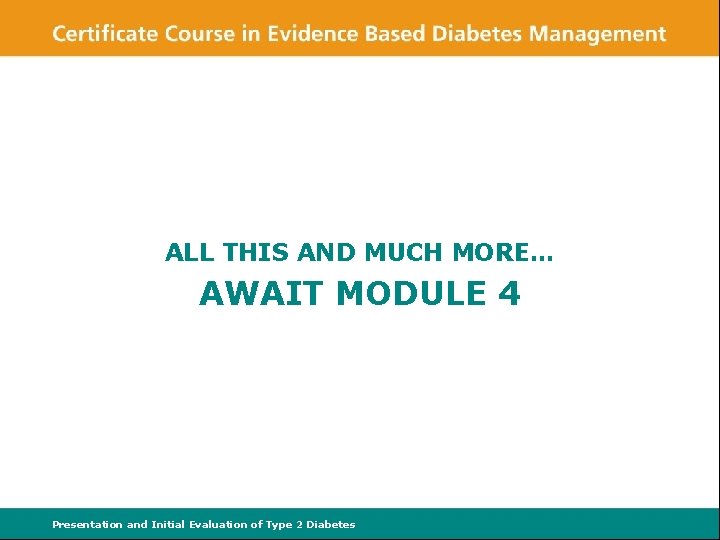 Certificate Course in Evidence Based Diabetes Management

ALL THIS AND MUCH MORE…

AWAIT MODULE 4

Presentation and Initial Evaluation of Type 2 Diabetes